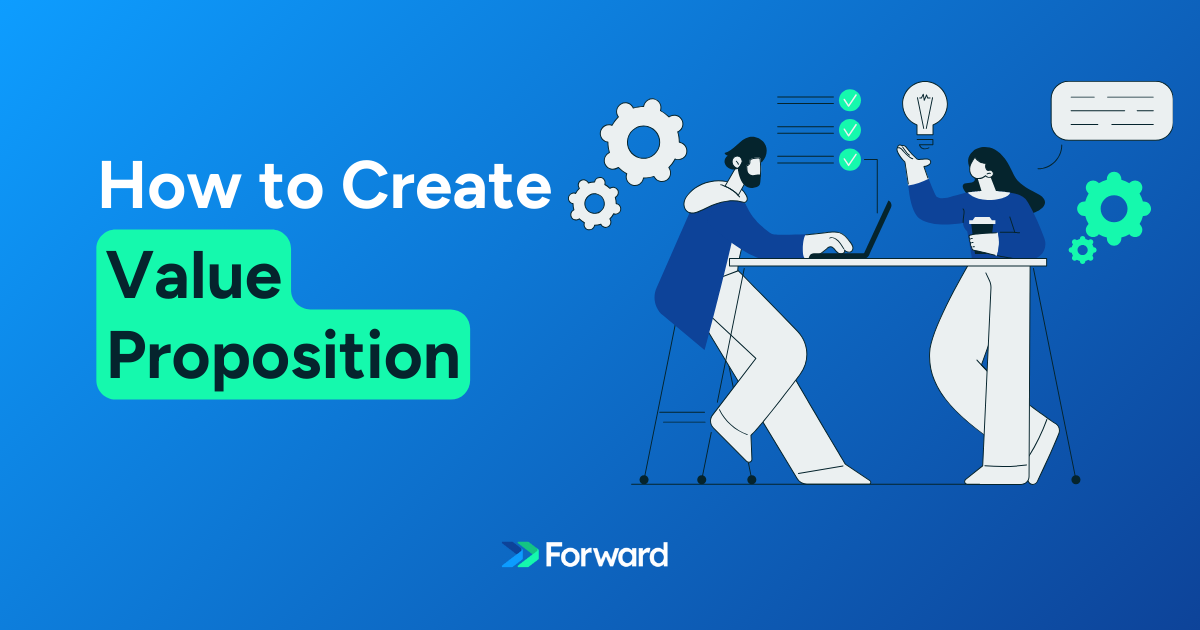 How to Create
Value
Proposition

Forward